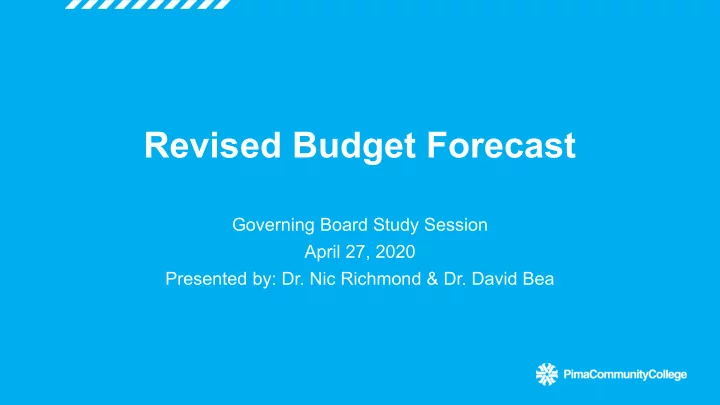 Revised Budget Forecast

Governing Board Study Session
April 27, 2020
Presented by: Dr. Nic Richmond & Dr. David Bea

PimaCommunityCollege